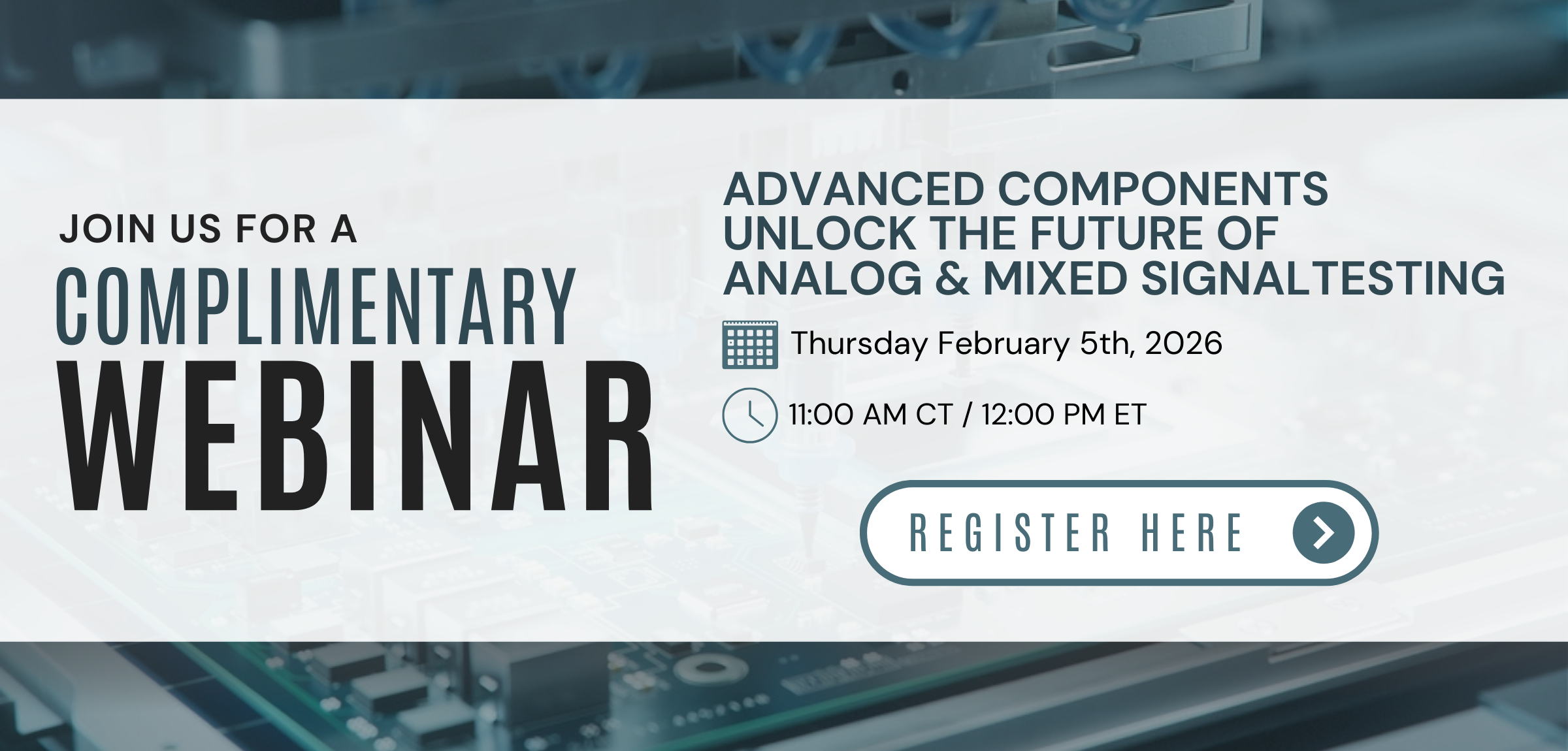 JOIN US FOR A
COMPLIMENTARY
WEBINAR

ADVANCED COMPONENTS UNLOCK THE FUTURE OF ANALOG & MIXED SIGNALTESTING

Thursday February 5th, 2026

11:00 AM CT / 12:00 PM ET

REGISTER HERE